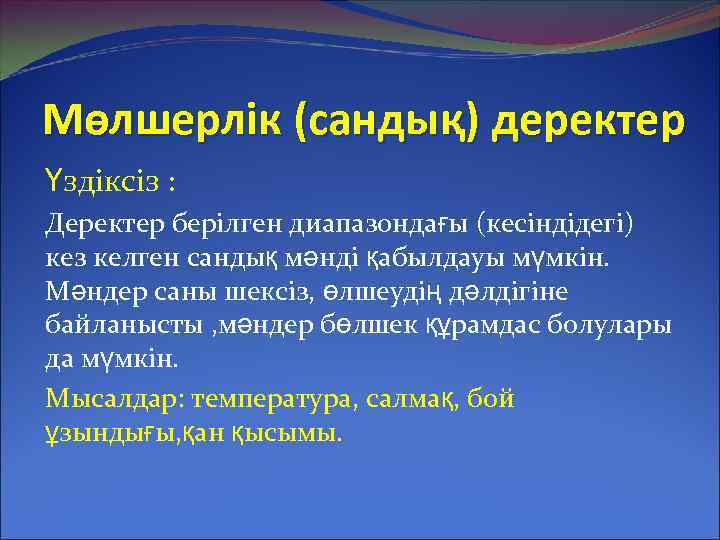 Мөлшерлік (сандық) деректер

Үздіксіз :

Деректер берілген диапазондағы (кесіндідегі) кез келген сандық мәнді қабылдауы мүмкін. Мәндер саны шексіз, өлшеудің дәлдігіне байланысты ,мәндер бөлшек құрамдас болулары да мүмкін.

Мысалдар: температура, салмақ, бой ұзындығы,қан қысымы.